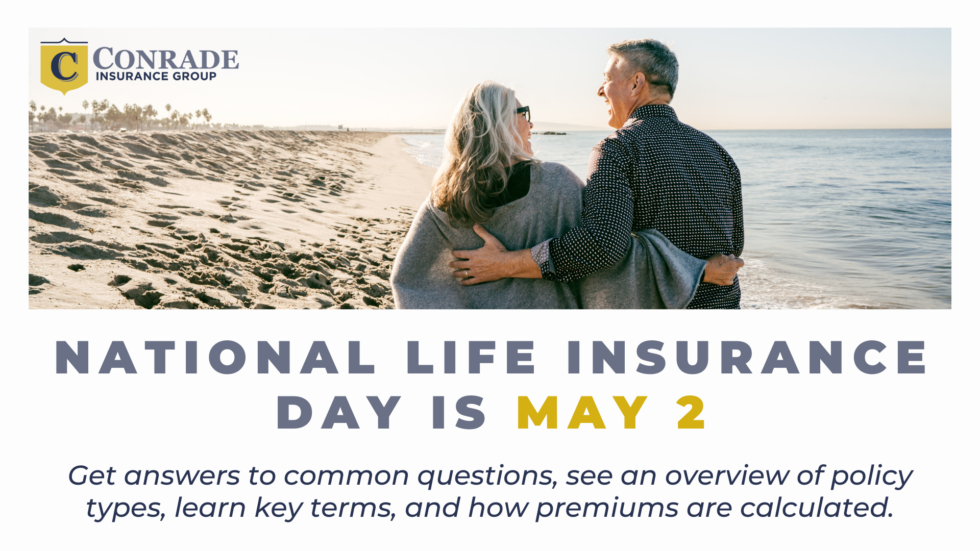 C CONRADE
INSURANCE GROUP

NATIONAL LIFE INSURANCE DAY IS MAY 2

Get answers to common questions, see an overview of policy types, learn key terms, and how premiums are calculated.